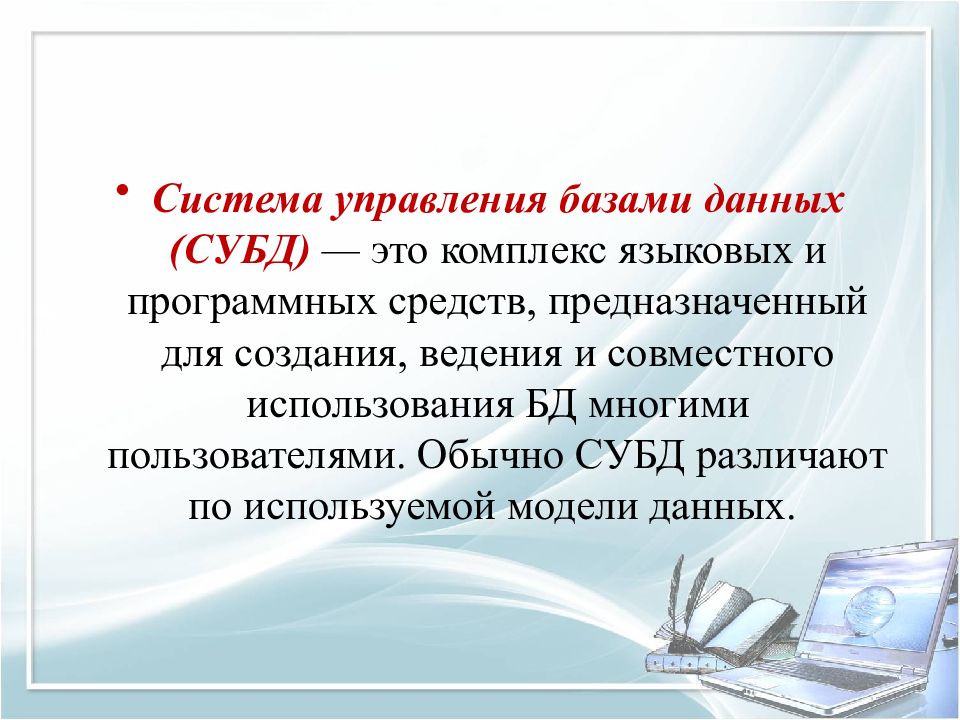 • Система управления базами данных (СУБД) — это комплекс языковых и программных средств, предназначенный для создания, ведения и совместного использования БД многими пользователями. Обычно СУБД различают по используемой модели данных.